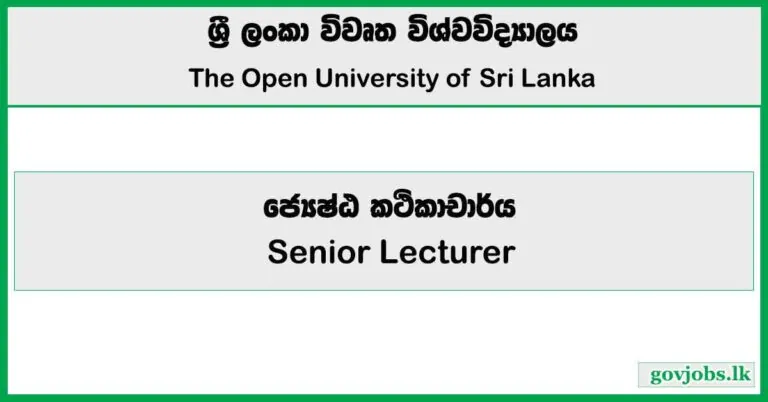 ශ්‍රී ලංකා විවෘත විශ්වවිද්‍යාලය
The Open University of Sri Lanka

ජ්‍යෙෂ්ඨ කථිකාචාර්ය
Senior Lecturer

govjobs.lk